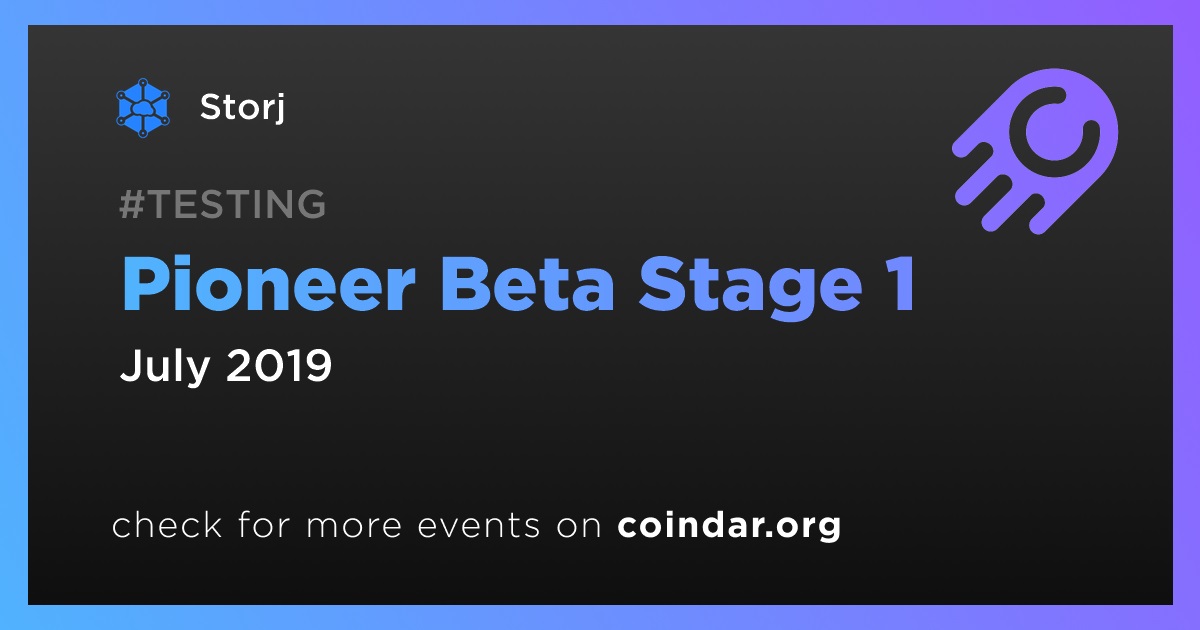 Storj

#TESTING

Pioneer Beta Stage 1

July 2019

check for more events on coindar.org